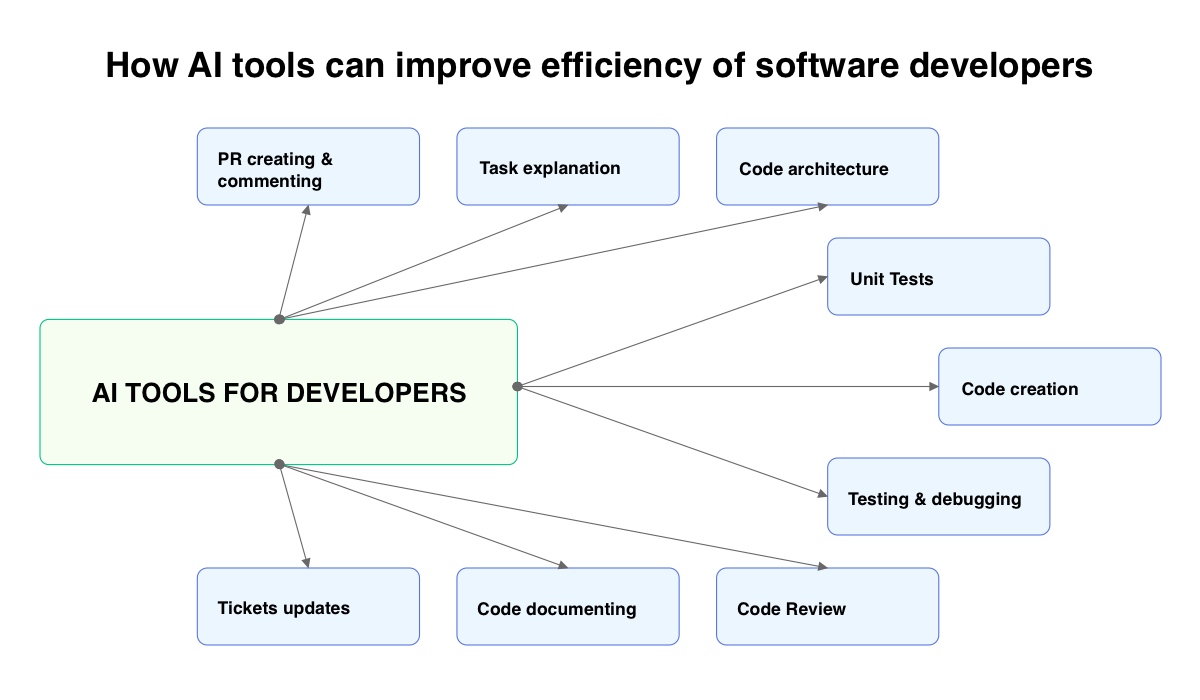 How AI tools can improve efficiency of software developers

PR creating & commenting

Task explanation

Code architecture

Unit Tests

AI TOOLS FOR DEVELOPERS

Code creation

Testing & debugging

Tickets updates

Code documenting

Code Review